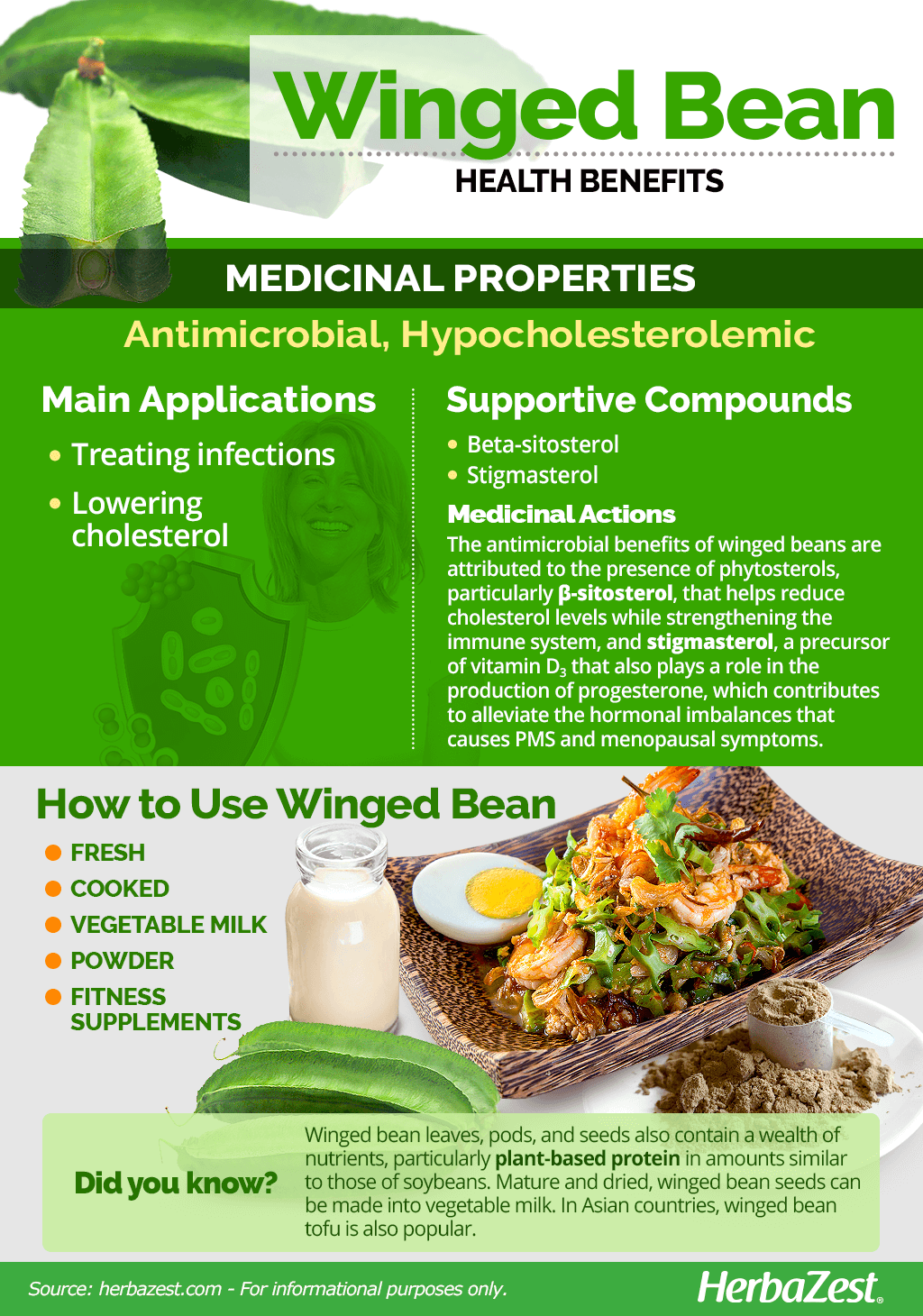 Winged Bean
HEALTH BENEFITS

MEDICINAL PROPERTIES

Antimicrobial, Hypocholesterolemic

Main Applications

• Treating infections
• Lowering cholesterol

Supportive Compounds

• Beta-sitosterol
• Stigmasterol

Medicinal Actions

The antimicrobial benefits of winged beans are attributed to the presence of phytosterols, particularly β-sitosterol, that helps reduce cholesterol levels while strengthening the immune system, and stigmasterol, a precursor of vitamin $D_3$ that also plays a role in the production of progesterone, which contributes to alleviate the hormonal imbalances that causes PMS and menopausal symptoms.

How to Use Winged Bean

• FRESH
• COOKED
• VEGETABLE MILK
• POWDER
• FITNESS SUPPLEMENTS

Did you know?

Winged bean leaves, pods, and seeds also contain a wealth of nutrients, particularly plant-based protein in amounts similar to those of soybeans. Mature and dried, winged bean seeds can be made into vegetable milk. In Asian countries, winged bean tofu is also popular.

Source: herbazest.com - For informational purposes only.

HerbaZest.